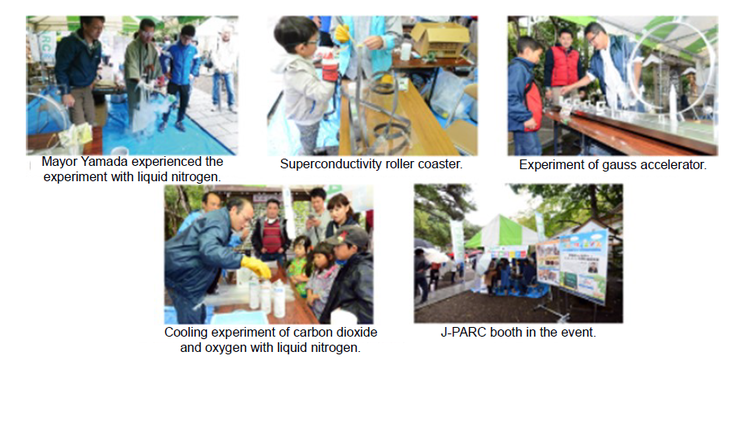 Mayor Yamada experienced the experiment with liquid nitrogen.

Superconductivity roller coaster.

Experiment of gauss accelerator.

Cooling experiment of carbon dioxide and oxygen with liquid nitrogen.

J-PARC booth in the event.